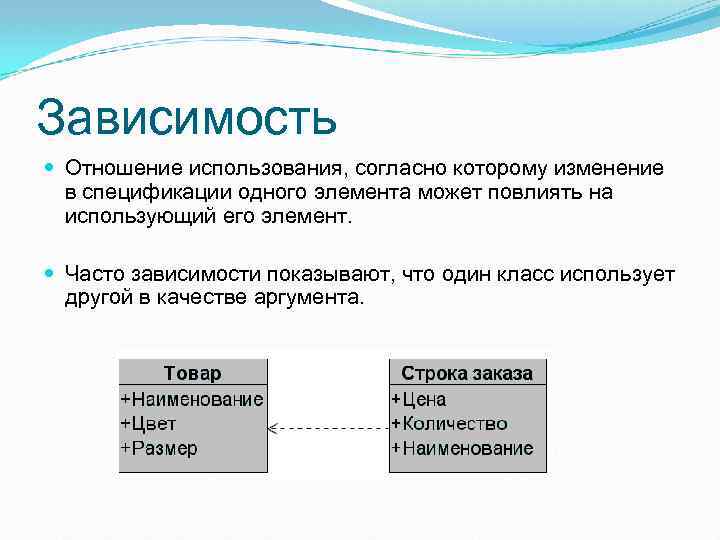 Зависимость

Отношение использования, согласно которому изменение в спецификации одного элемента может повлиять на использующий его элемент.

Часто зависимости показывают, что один класс использует другой в качестве аргумента.

Товар
+Наименование
+Цвет
+Размер

Строка заказа
+Цена
+Количество
+Наименование